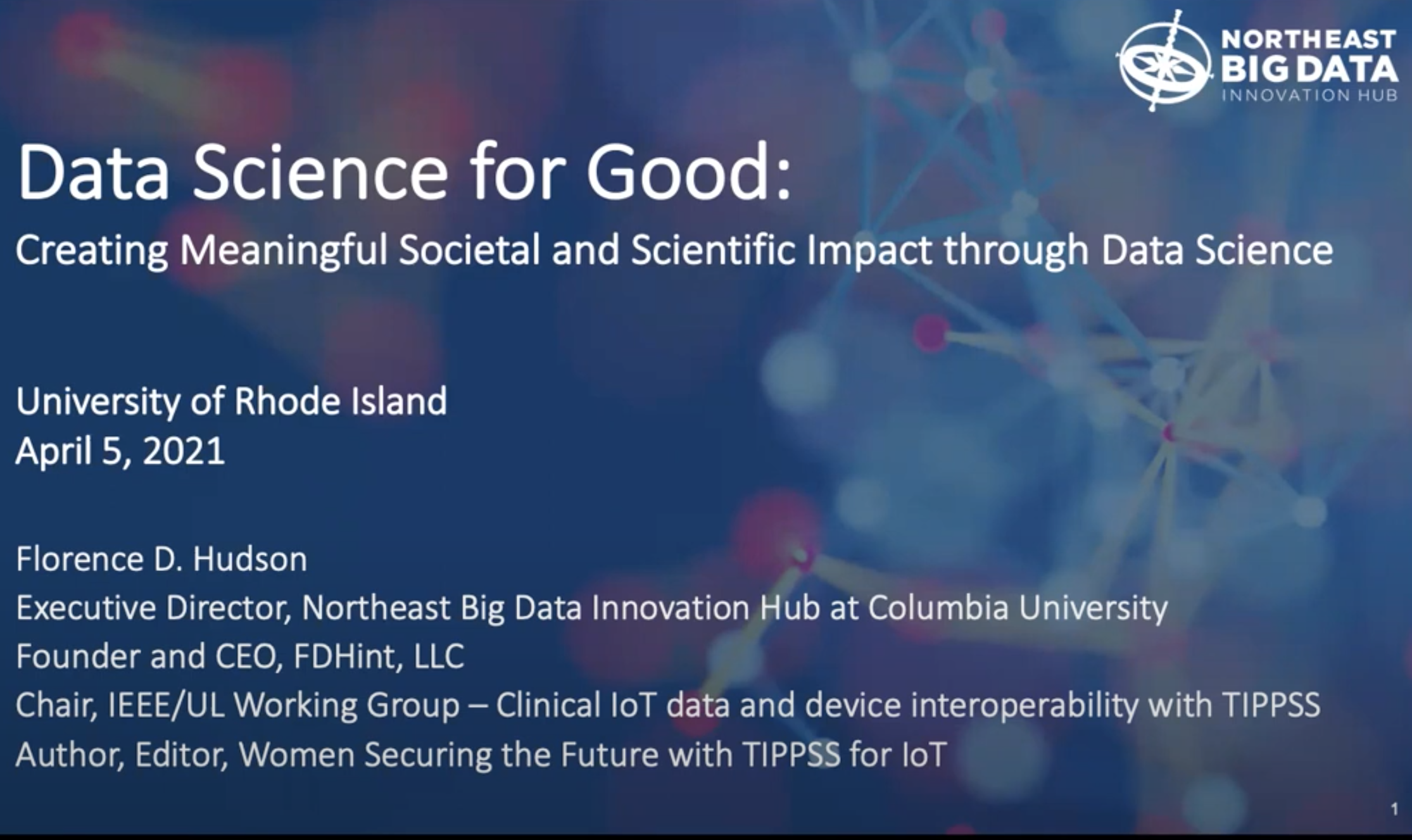 NORTHEAST
BIG DATA
INNOVATION HUB

Data Science for Good:
Creating Meaningful Societal and Scientific Impact through Data Science

University of Rhode Island
April 5, 2021

Florence D. Hudson
Executive Director, Northeast Big Data Innovation Hub at Columbia University
Founder and CEO, FDHint, LLC
Chair, IEEE/UL Working Group – Clinical IoT data and device interoperability with TIPPSS
Author, Editor, Women Securing the Future with TIPPSS for IoT

1